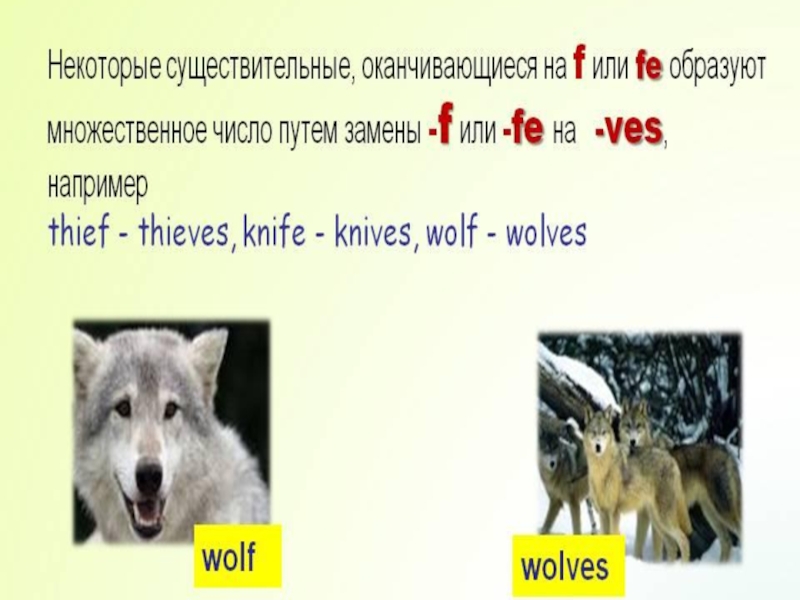 Некоторые существительные, оканчивающиеся на f или fe образуют множественное число путем замены -f или -fe на -ves, например
thief - thieves, knife - knives, wolf - wolves

wolf

wolves